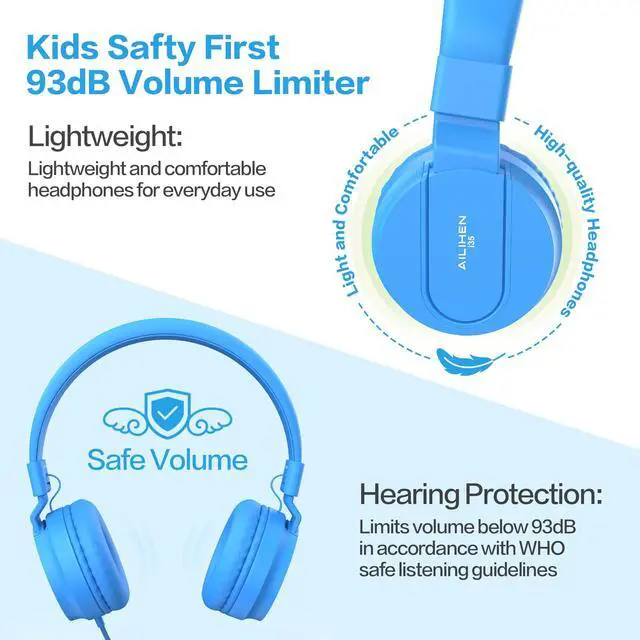 Kids Safty First
93dB Volume Limiter

Lightweight:

Lightweight and comfortable headphones for everyday use

Light and Comfortable

High-quality Headphones

AILIHEN
I35

Safe Volume

Hearing Protection:

Limits volume below 93dB in accordance with WHO safe listening guidelines